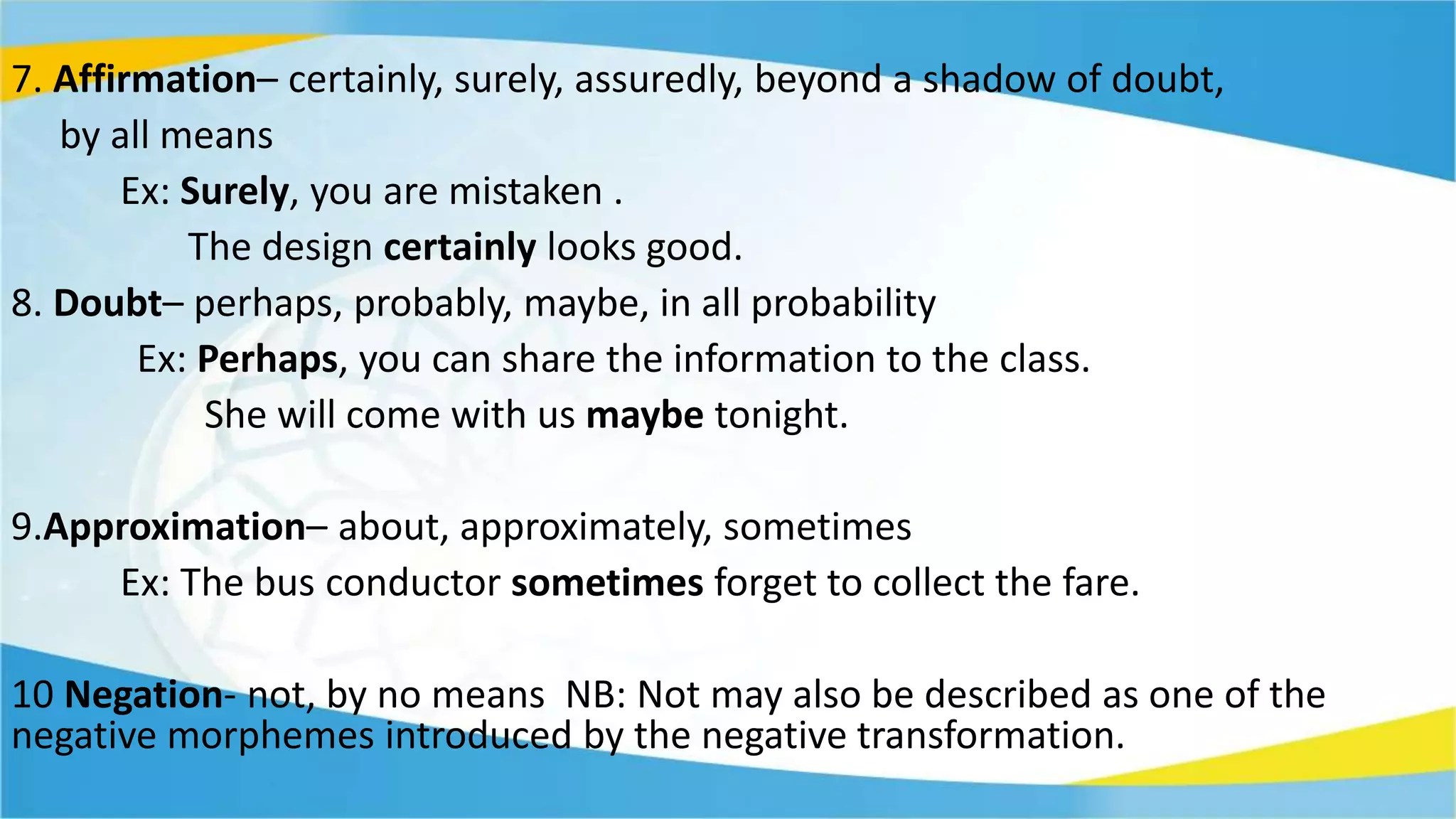 7. Affirmation– certainly, surely, assuredly, beyond a shadow of doubt, by all means

Ex: Surely, you are mistaken .

The design certainly looks good.

8. Doubt– perhaps, probably, maybe, in all probability

Ex: Perhaps, you can share the information to the class.

She will come with us maybe tonight.

9.Approximation– about, approximately, sometimes

Ex: The bus conductor sometimes forget to collect the fare.

10 Negation- not, by no means NB: Not may also be described as one of the negative morphemes introduced by the negative transformation.